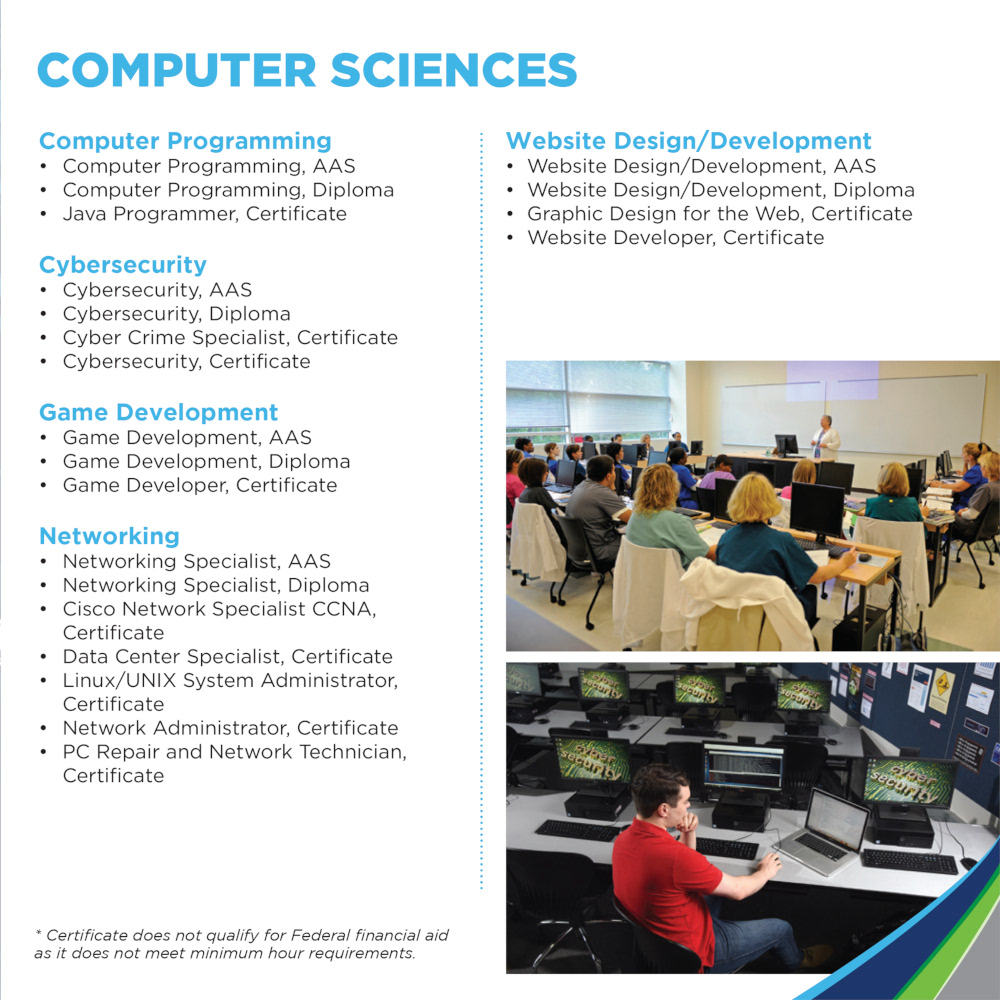 COMPUTER SCIENCES

Computer Programming
• Computer Programming, AAS
• Computer Programming, Diploma
• Java Programmer, Certificate

Cybersecurity
• Cybersecurity, AAS
• Cybersecurity, Diploma
• Cyber Crime Specialist, Certificate
• Cybersecurity, Certificate

Game Development
• Game Development, AAS
• Game Development, Diploma
• Game Developer, Certificate

Networking
• Networking Specialist, AAS
• Networking Specialist, Diploma
• Cisco Network Specialist CCNA, Certificate
• Data Center Specialist, Certificate
• Linux/UNIX System Administrator, Certificate
• Network Administrator, Certificate
• PC Repair and Network Technician, Certificate

* Certificate does not qualify for Federal financial aid as it does not meet minimum hour requirements.

Website Design/Development
• Website Design/Development, AAS
• Website Design/Development, Diploma
• Graphic Design for the Web, Certificate
• Website Developer, Certificate

cyber security
cyber security
cyber security
cyber security
cyber security